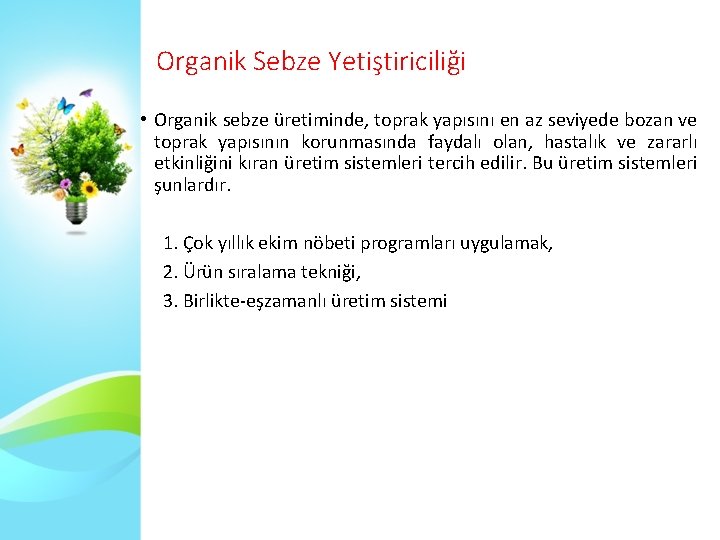 Organik Sebze Yetiştiriciliği

• Organik sebze üretiminde, toprak yapısını en az seviyede bozan ve toprak yapısının korunmasında faydalı olan, hastalık ve zararlı etkinliğini kıran üretim sistemleri tercih edilir. Bu üretim sistemleri şunlardır.

1. Çok yıllık ekim nöbeti programları uygulamak,
2. Ürün sıralama tekniği,
3. Birlikte-eşzamanlı üretim sistemi